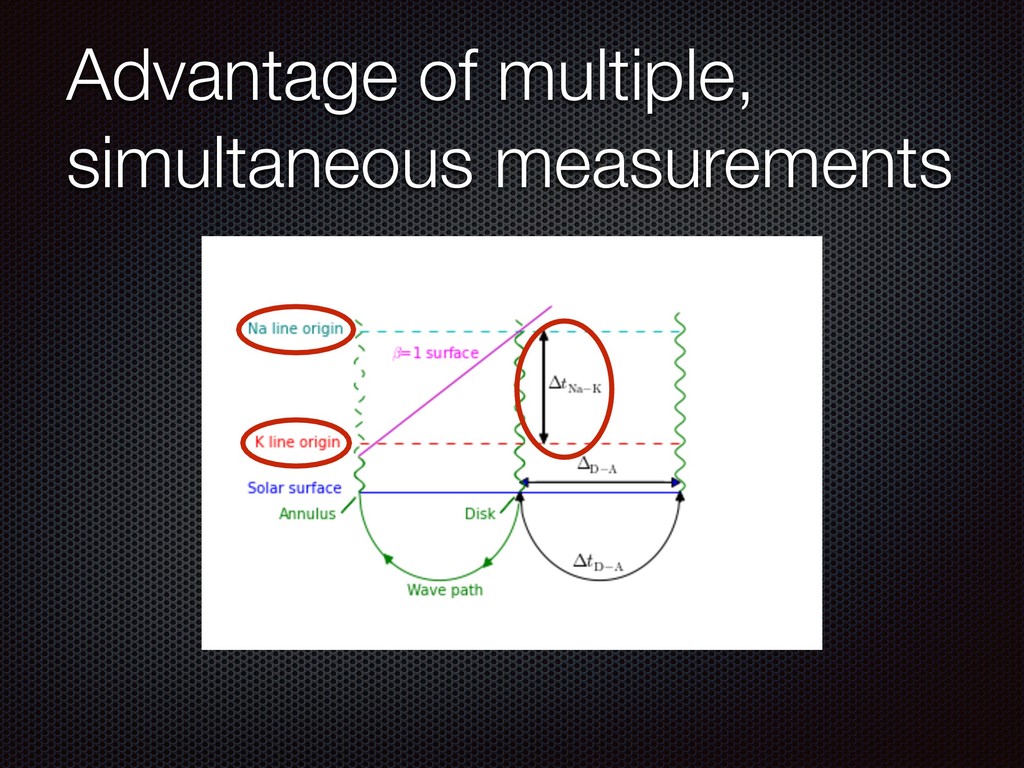 Advantage of multiple, simultaneous measurements

Na line origin

$\beta=1$ surface

$\Delta t_{\mathrm{Na-K}}$

K line origin

$\Delta_{\mathrm{D-A}}$

Solar surface

Annulus

Disk

$\Delta t_{\mathrm{D-A}}$

Wave path